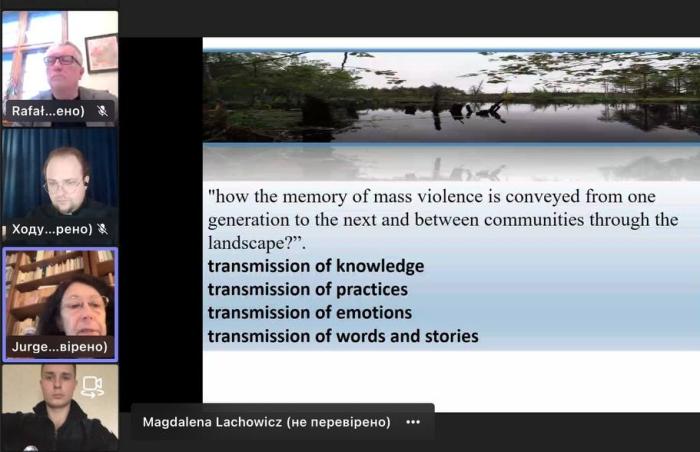 Rafał...ено)

Ходу...рено)

Jurge...вірено)

"how the memory of mass violence is conveyed from one generation to the next and between communities through the landscape?".

transmission of knowledge
transmission of practices
transmission of emotions
transmission of words and stories

Magdalena Lachowicz (не перевірено) •••